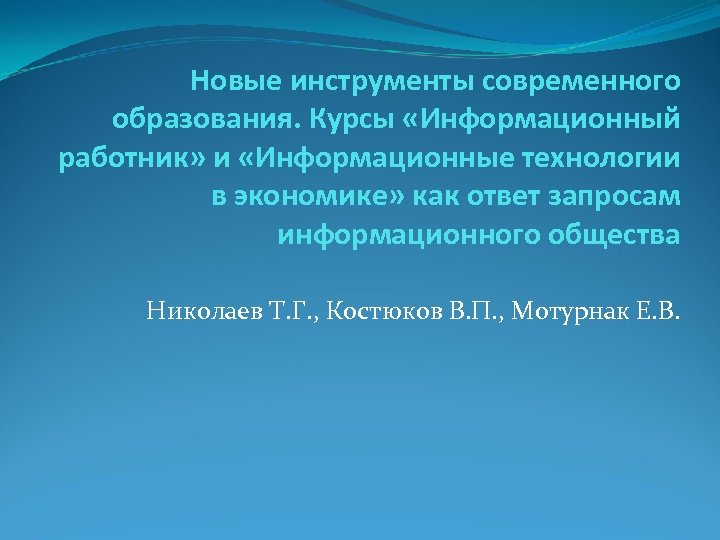 Новые инструменты современного образования. Курсы «Информационный работник» и «Информационные технологии в экономике» как ответ запросам информационного общества

Николаев Т.Г., Костюков В.П., Мотурнак Е.В.